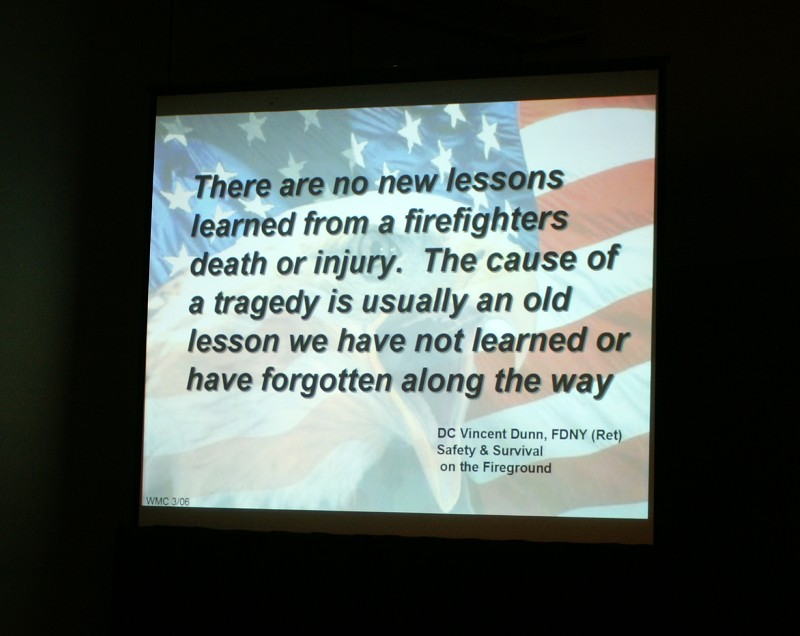 There are no new lessons learned from a firefighters death or injury. The cause of a tragedy is usually an old lesson we have not learned or have forgotten along the way

DC Vincent Dunn, FDNY (Ret)
Safety & Survival
on the Fireground

WMC 3/06